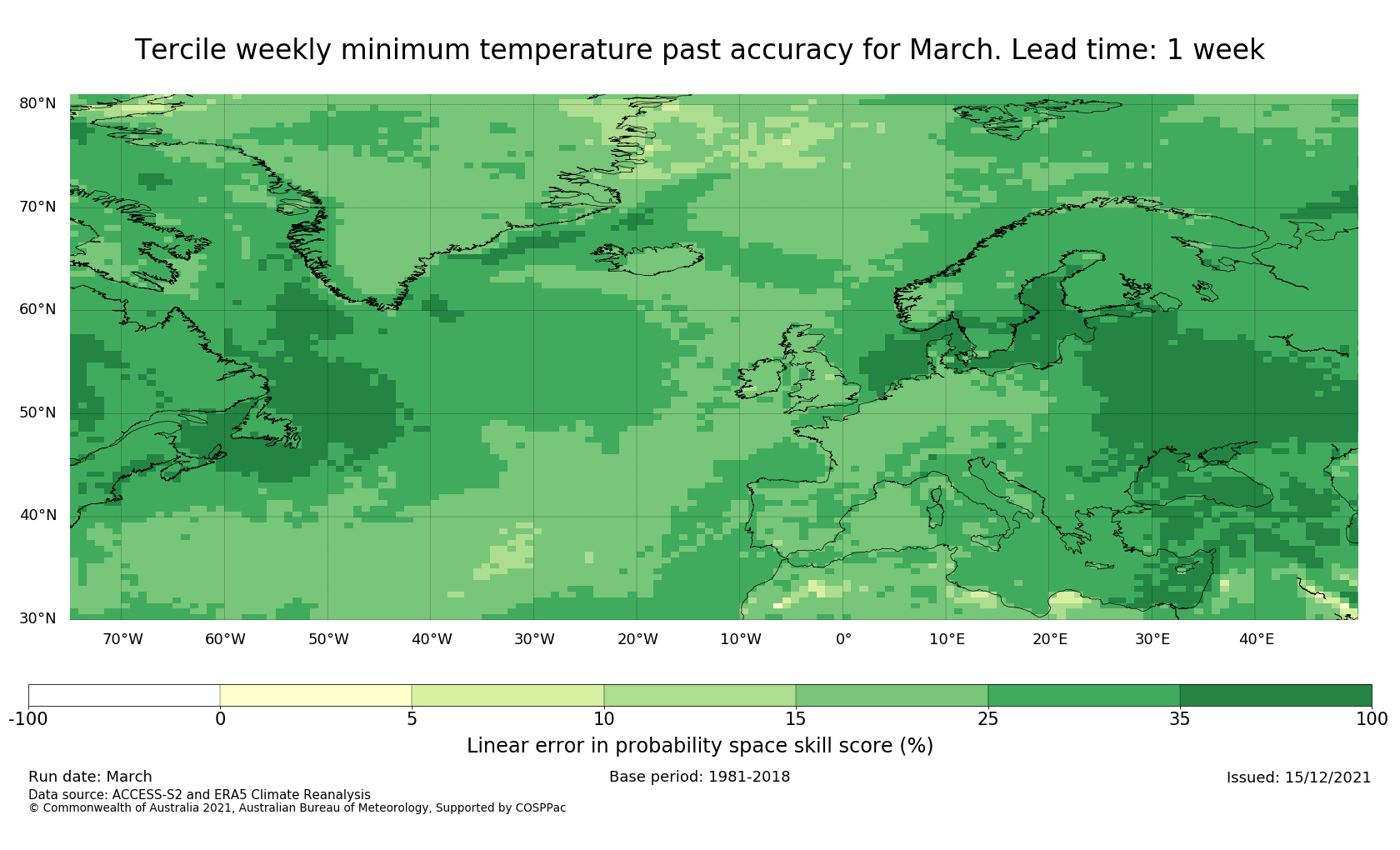 Tercile weekly minimum temperature past accuracy for March. Lead time: 1 week

80°N
70°N
60°N
50°N
40°N
30°N

70°W 60°W 50°W 40°W 30°W 20°W 10°W 0° 10°E 20°E 30°E 40°E

-100 0 5 10 15 25 35 100

Linear error in probability space skill score (%)

Run date: March
Base period: 1981-2018
Issued: 15/12/2021
Data source: ACCESS-S2 and ERA5 Climate Reanalysis
© Commonwealth of Australia 2021, Australian Bureau of Meteorology, Supported by COSPPac